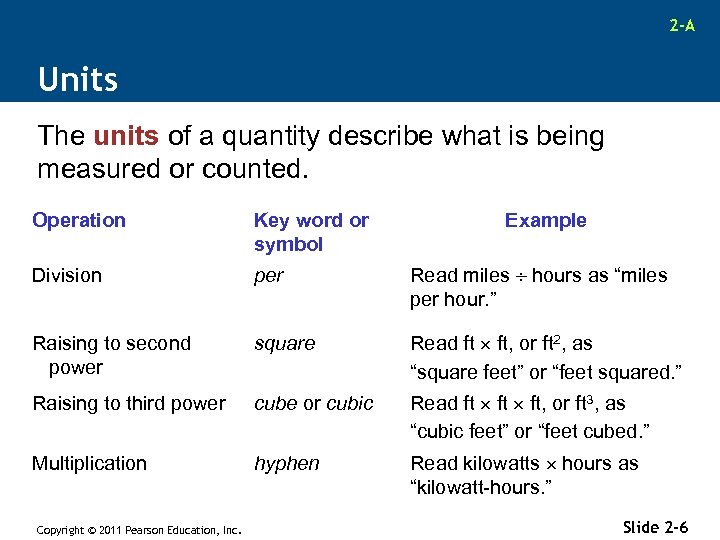 2-A

Units

The units of a quantity describe what is being measured or counted.

| Operation | Key word or symbol | Example |
|---|---|---|
| Division | per | Read miles $\div$ hours as “miles per hour.” |
| Raising to second power | square | Read ft $\times$ ft, or ft$^2$, as “square feet” or “feet squared.” |
| Raising to third power | cube or cubic | Read ft $\times$ ft $\times$ ft, or ft$^3$, as “cubic feet” or “feet cubed.” |
| Multiplication | hyphen | Read kilowatts $\times$ hours as “kilowatt-hours.” |

Copyright © 2011 Pearson Education, Inc.

Slide 2-6